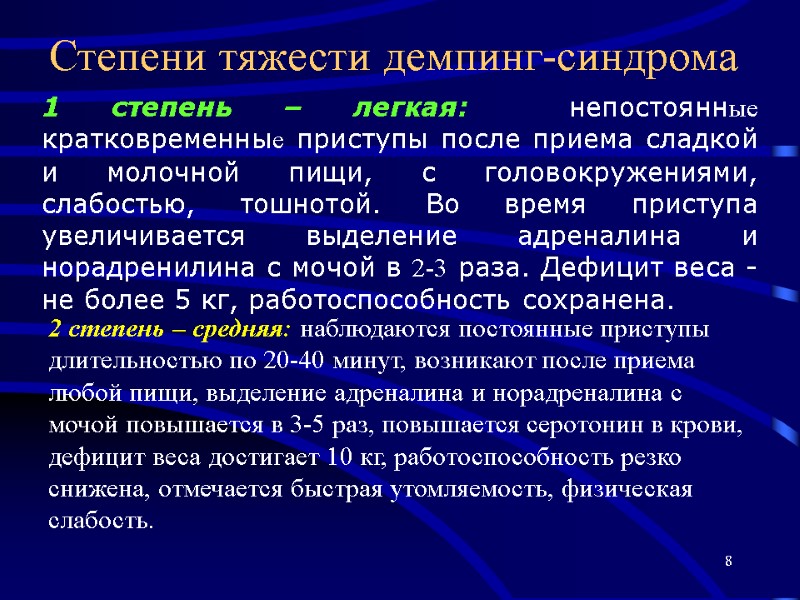 Степени тяжести демпинг-синдрома

1 степень – легкая: непостоянные кратковременные приступы после приема сладкой и молочной пищи, с головокружениями, слабостью, тошнотой. Во время приступа увеличивается выделение адреналина и норадренилина с мочой в 2-3 раза. Дефицит веса - не более 5 кг, работоспособность сохранена.

2 степень – средняя: наблюдаются постоянные приступы длительностью по 20-40 минут, возникают после приема любой пищи, выделение адреналина и норадреналина с мочой повышается в 3-5 раз, повышается серотонин в крови, дефицит веса достигает 10 кг, работоспособность резко снижена, отмечается быстрая утомляемость, физическая слабость.

8